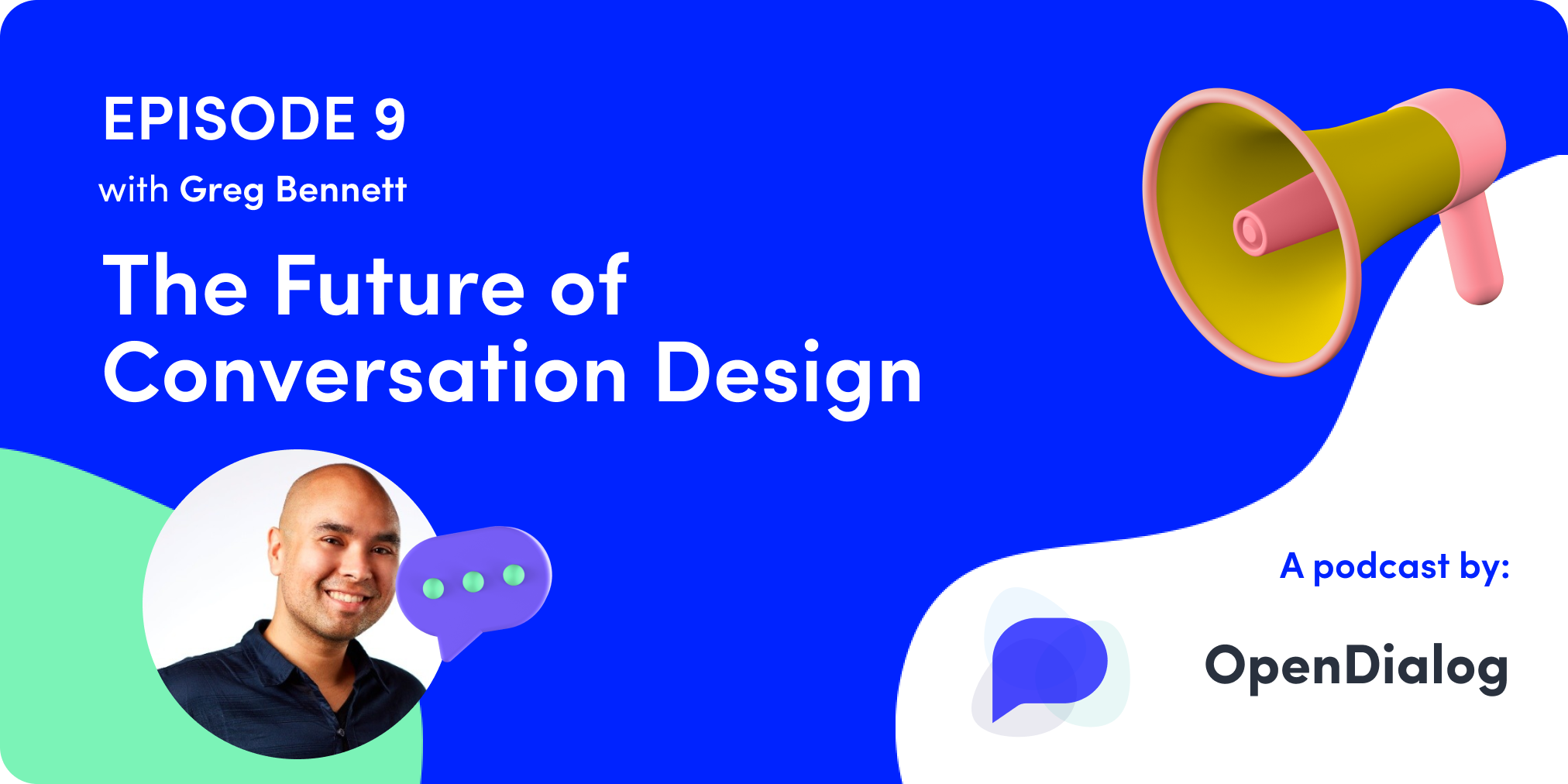 EPISODE 9
with Greg Bennett

The Future of Conversation Design

A podcast by:

OpenDialog